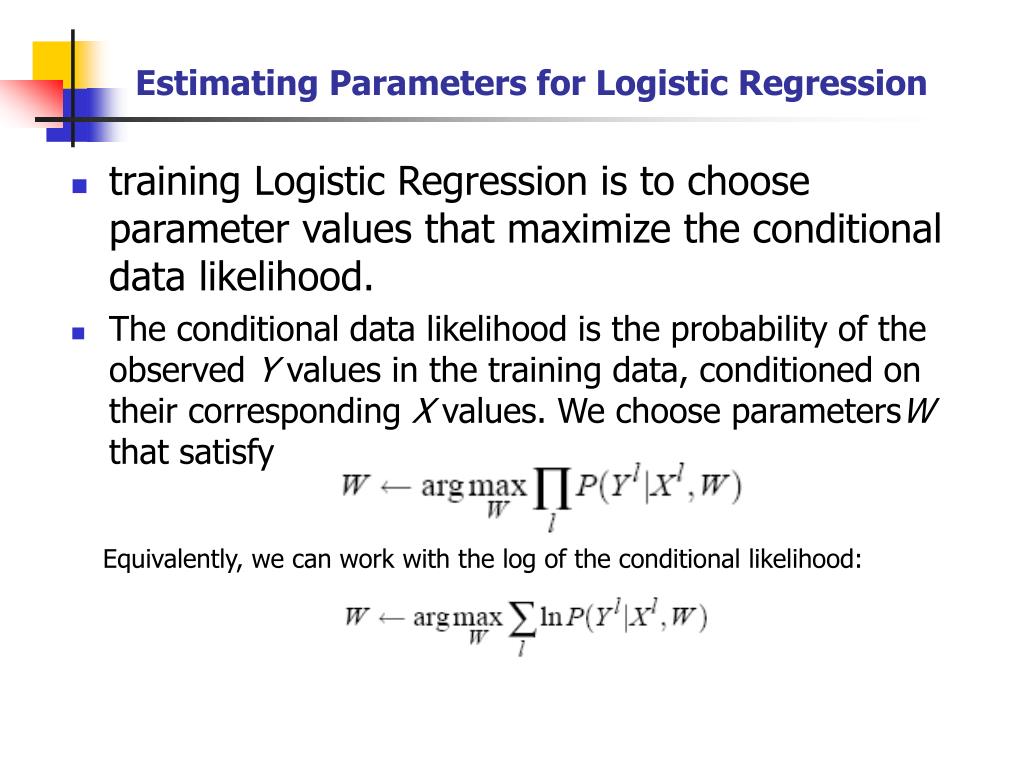 Estimating Parameters for Logistic Regression

training Logistic Regression is to choose parameter values that maximize the conditional data likelihood.

The conditional data likelihood is the probability of the observed $Y$ values in the training data, conditioned on their corresponding $X$ values. We choose parameters$W$ that satisfy

$W \leftarrow \arg\max_{W} \prod_{l} P(Y^l|X^l, W)$

Equivalently, we can work with the log of the conditional likelihood:

$W \leftarrow \arg\max_{W} \sum_{l} \ln P(Y^l|X^l, W)$